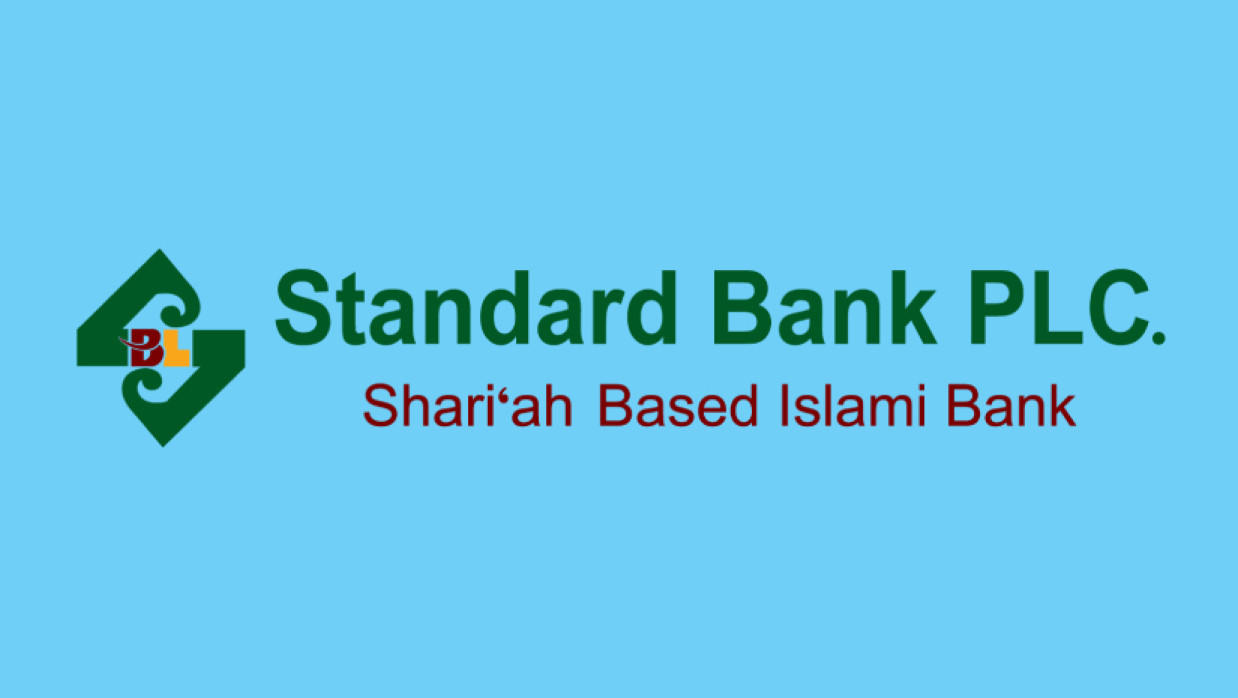 SBL

Standard Bank PLC.
Shari‘ah Based Islami Bank